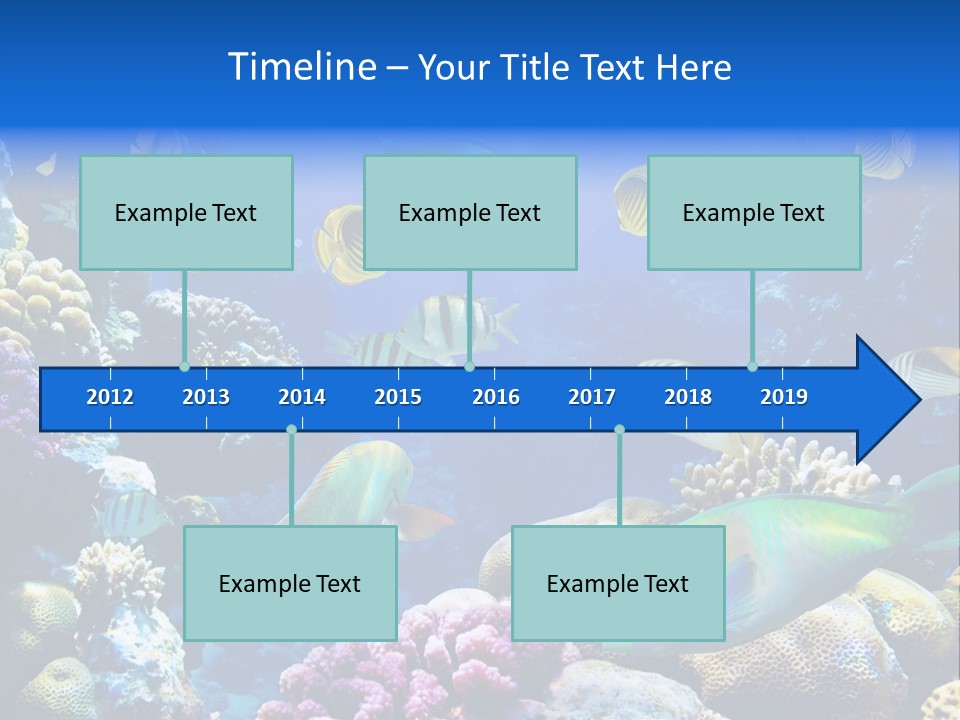 Timeline – Your Title Text Here

Example Text

Example Text

Example Text

2012 2013 2014 2015 2016 2017 2018 2019

Example Text

Example Text